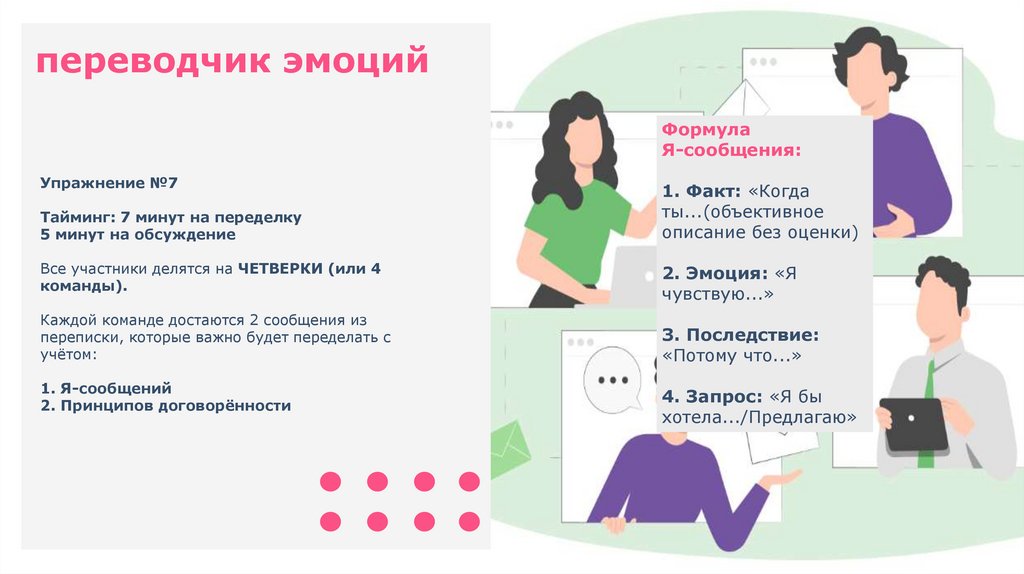 переводчик эмоций

Упражнение №7

Тайминг: 7 минут на переделку
5 минут на обсуждение

Все участники делятся на ЧЕТВЕРКИ (или 4 команды).

Каждой команде достаются 2 сообщения из переписки, которые важно будет переделать с учётом:

1. Я-сообщений
2. Принципов договорённости

Формула Я-сообщения:

1. Факт: «Когда ты...(объективное описание без оценки)

2. Эмоция: «Я чувствую...»

3. Последствие: «Потому что...»

4. Запрос: «Я бы хотела.../Предлагаю»